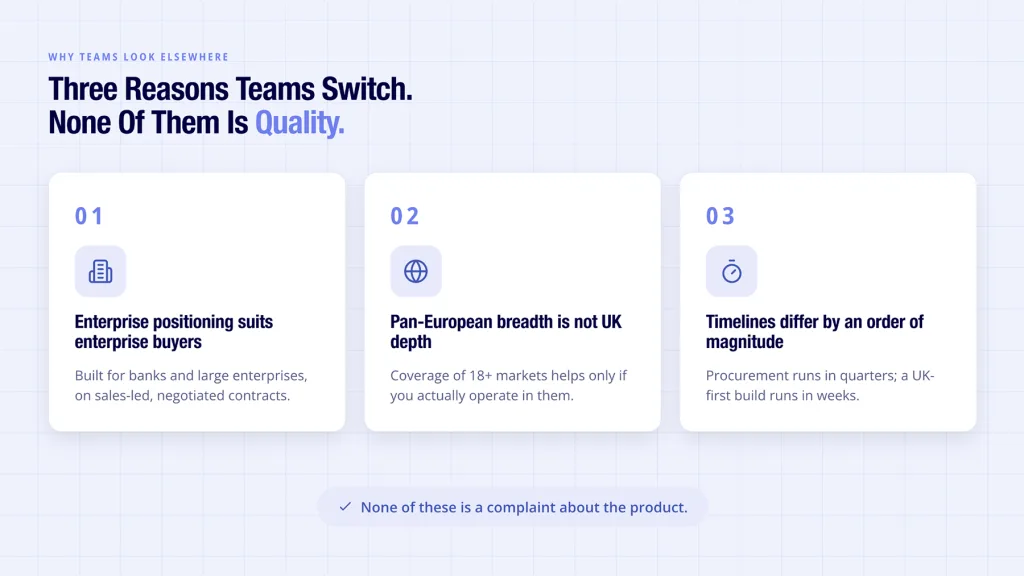 WHY TEAMS LOOK ELSEWHERE

Three Reasons Teams Switch. None Of Them Is Quality.

01

Enterprise positioning suits enterprise buyers

Built for banks and large enterprises, on sales-led, negotiated contracts.

02

Pan-European breadth is not UK depth

Coverage of 18+ markets helps only if you actually operate in them.

03

Timelines differ by an order of magnitude

Procurement runs in quarters; a UK-first build runs in weeks.

✓ None of these is a complaint about the product.